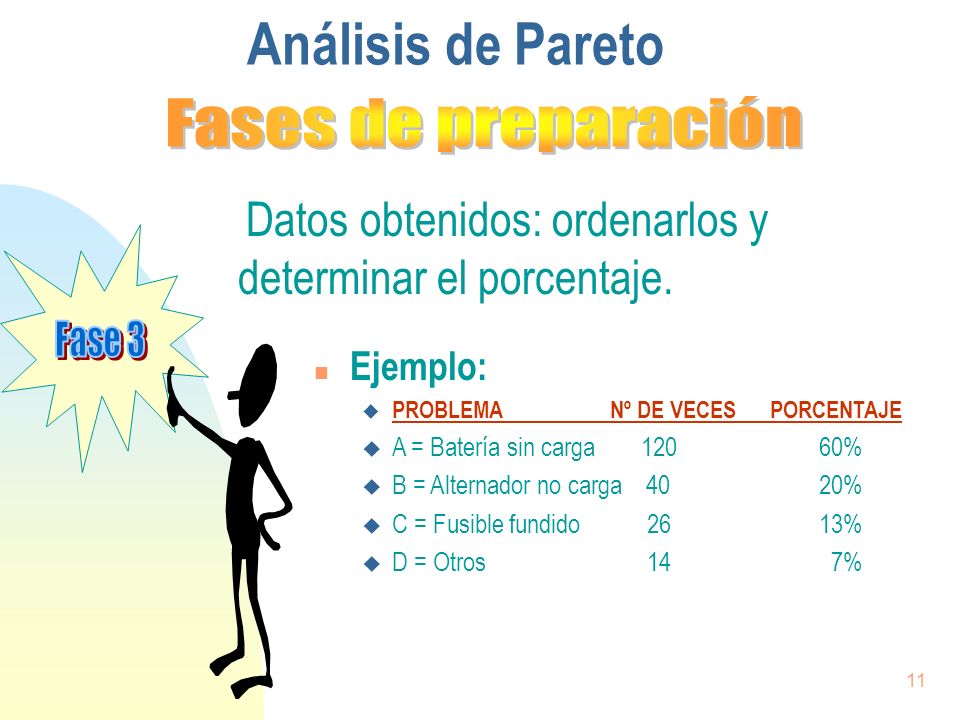 Análisis de Pareto

Fases de preparación

Datos obtenidos: ordenarlos y determinar el porcentaje.

Fase 3

Ejemplo:

| PROBLEMA | Nº DE VECES | PORCENTAJE |
|---|---|---|
| A = Batería sin carga | 120 | 60% |
| B = Alternador no carga | 40 | 20% |
| C = Fusible fundido | 26 | 13% |
| D = Otros | 14 | 7% |

11